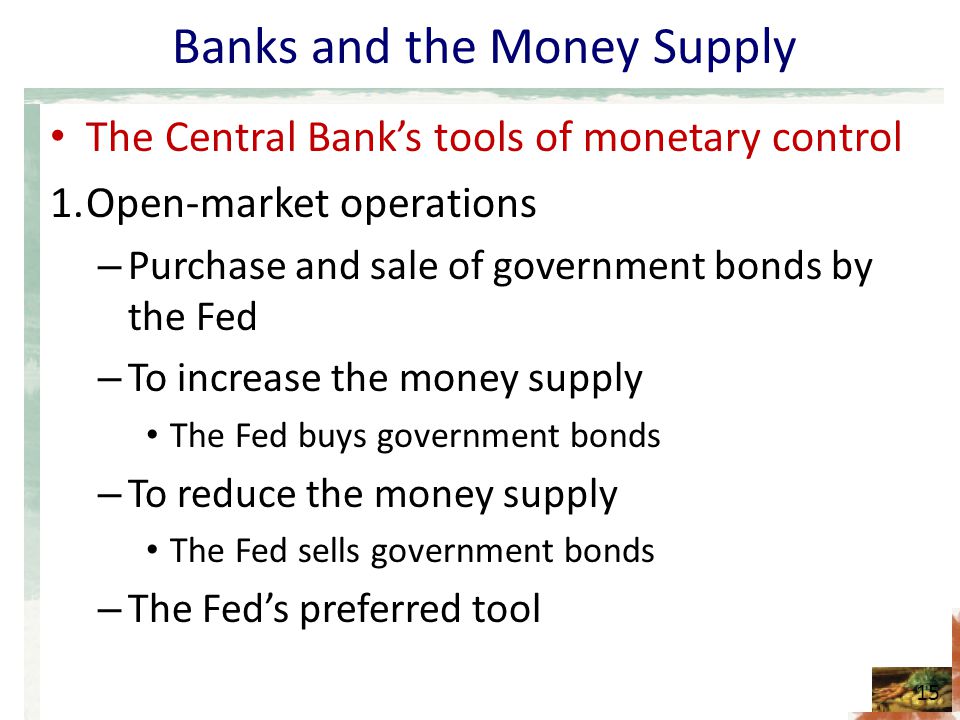 Banks and the Money Supply

• The Central Bank's tools of monetary control

1.Open-market operations

– Purchase and sale of government bonds by the Fed

– To increase the money supply

• The Fed buys government bonds

– To reduce the money supply

• The Fed sells government bonds

– The Fed's preferred tool

15